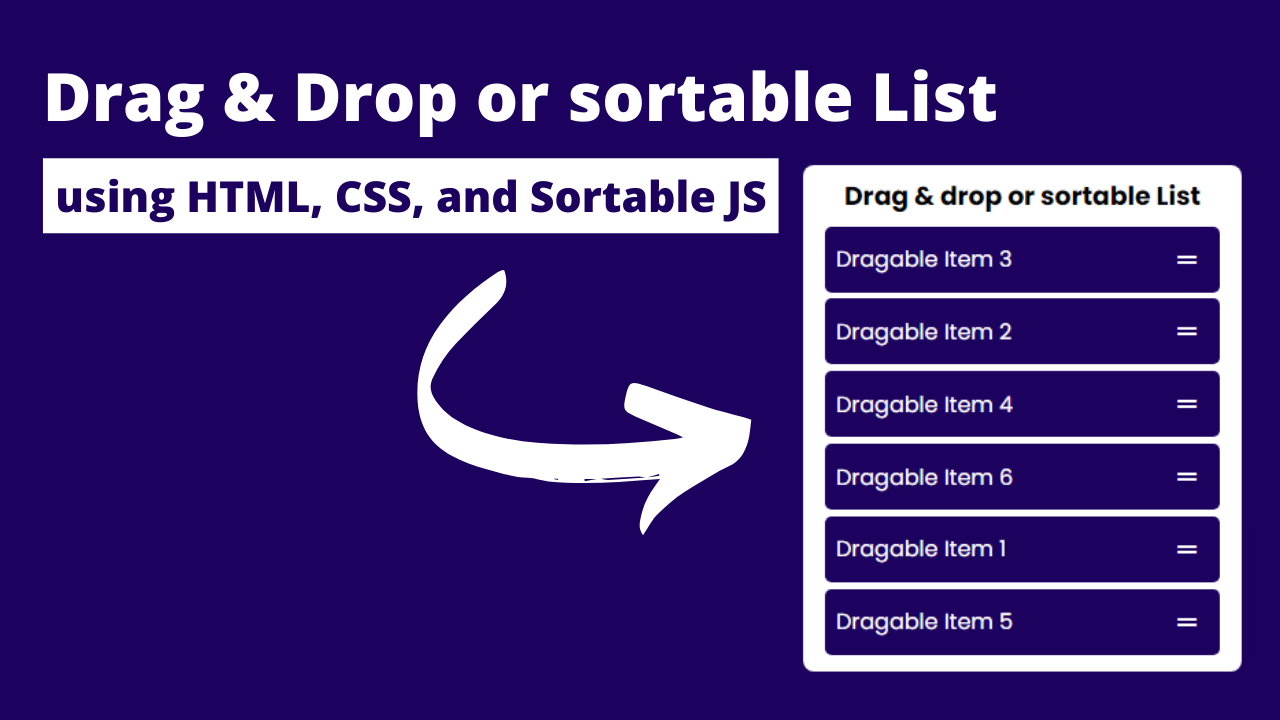 Drag & Drop or sortable List

using HTML, CSS, and Sortable JS

Drag & drop or sortable List

Dragable Item 3

Dragable Item 2

Dragable Item 4

Dragable Item 6

Dragable Item 1

Dragable Item 5